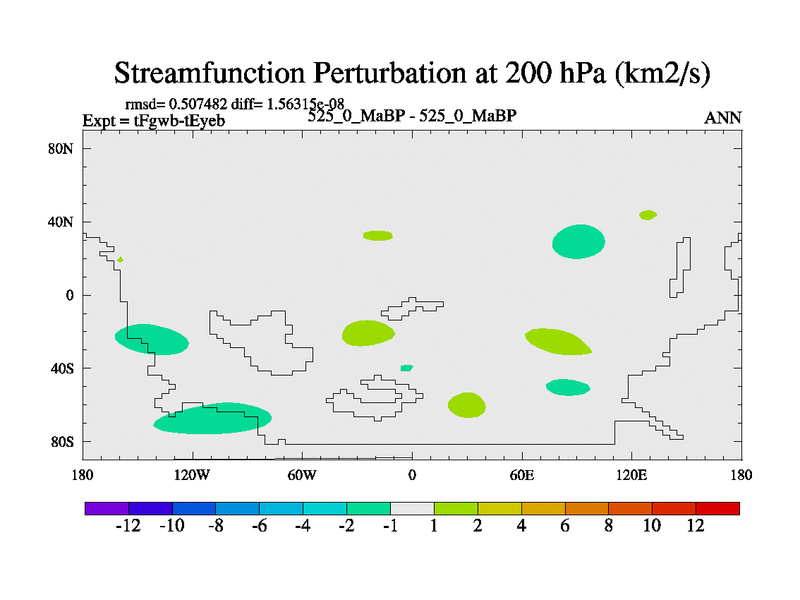 Streamfunction Perturbation at 200 hPa (km2/s)

rmsd= 0.507482 diff= 1.56315e-08
Expt = tFgwb-tEyeb
525_0_MaBP - 525_0_MaBP
ANN

80N
40N
0
40S
80S

180
120W
60W
0
60E
120E
180

-12 -10 -8 -6 -4 -2 -1 1 2 4 6 8 10 12